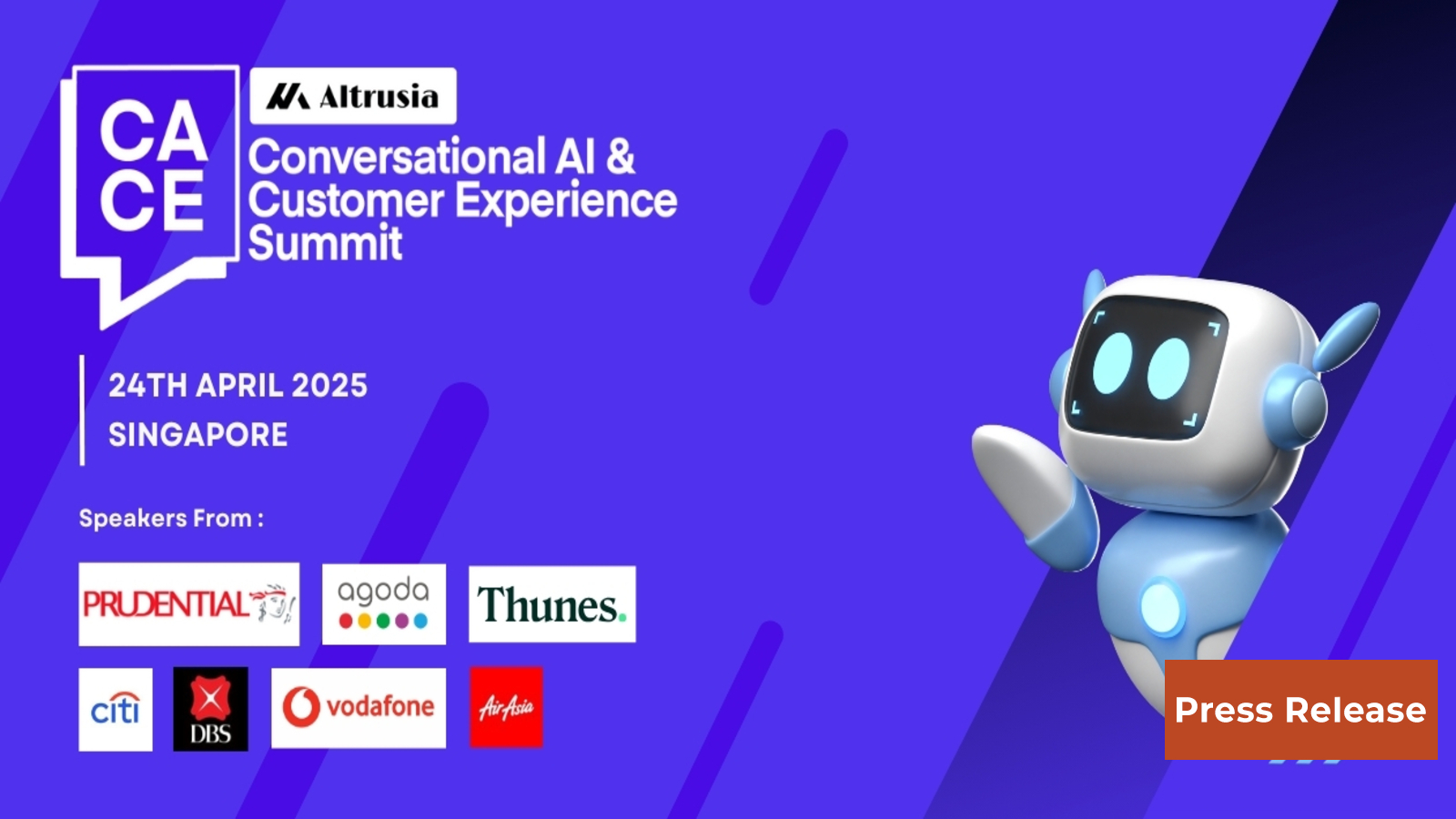 CA
CE

Altrusia

Conversational AI & Customer Experience Summit

24TH APRIL 2025
SINGAPORE

Speakers From :

PRUDENTIAL

agoda

Thunes.

citi

DBS

vodafone

AirAsia

Press Release